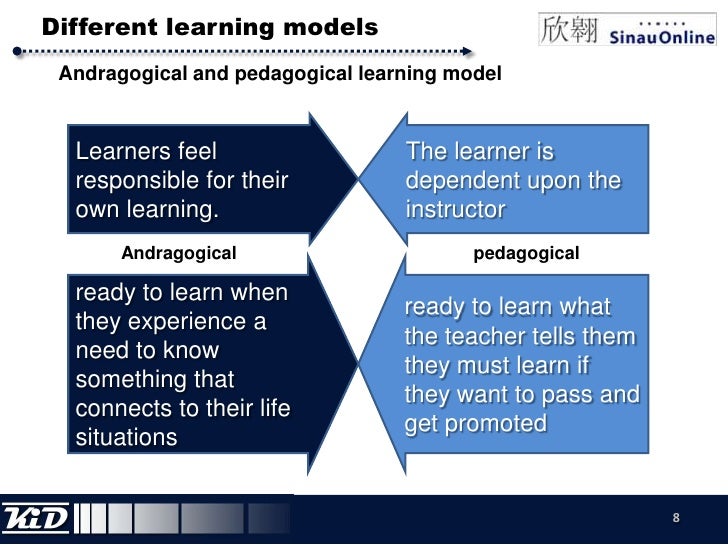 Different learning models

欣翱 SinauOnline

Andragogical and pedagogical learning model

Learners feel responsible for their own learning.

The learner is dependent upon the instructor

Andragogical

pedagogical

ready to learn when they experience a need to know something that connects to their life situations

ready to learn what the teacher tells them they must learn if they want to pass and get promoted

KiD

8